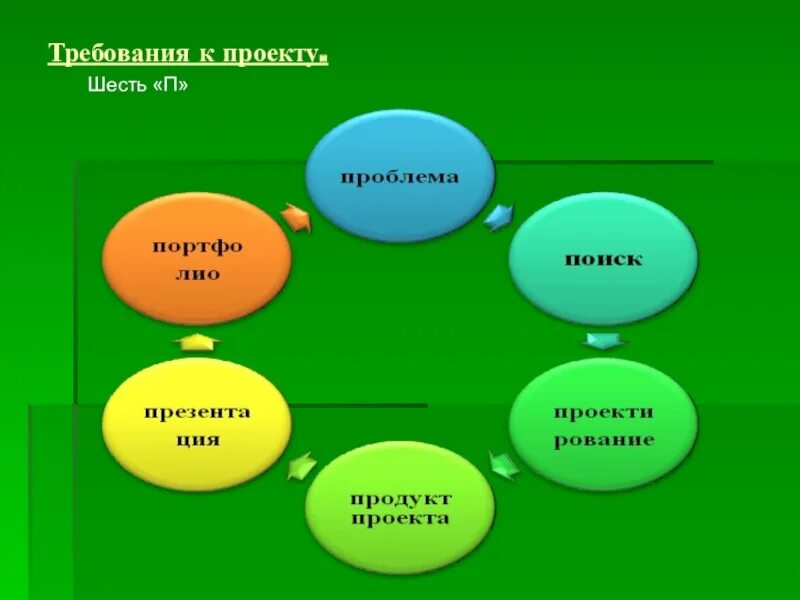 Требования к проекту.

Шесть «П»

проблема

поиск

проекти рование

продукт проекта

презента ция

портфо лио